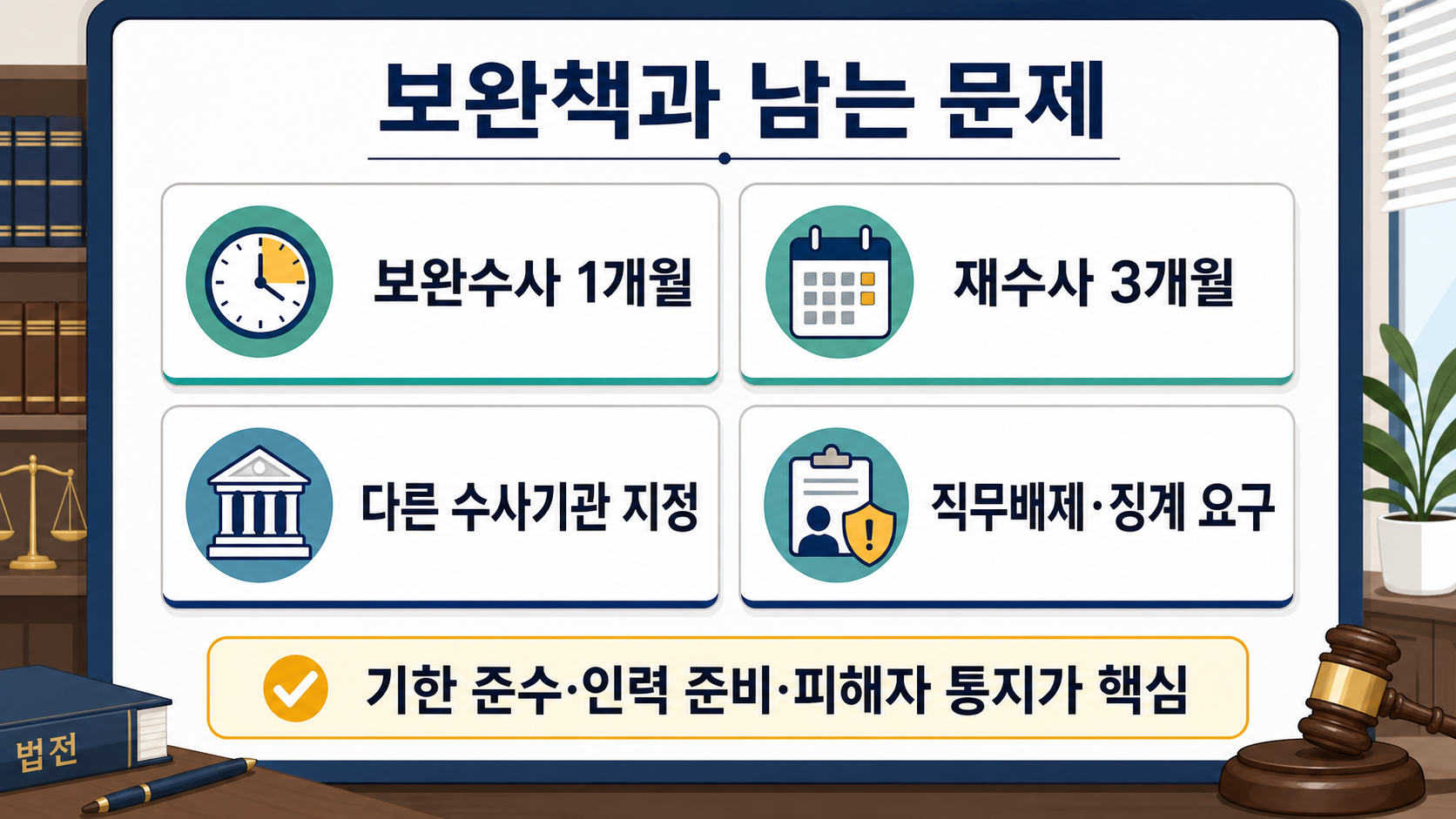 보완책과 남는 문제

보완수사 1개월

재수사 3개월

다른 수사기관 지정

직무배제·징계 요구

기한 준수·인력 준비·피해자 통지가 핵심

법전